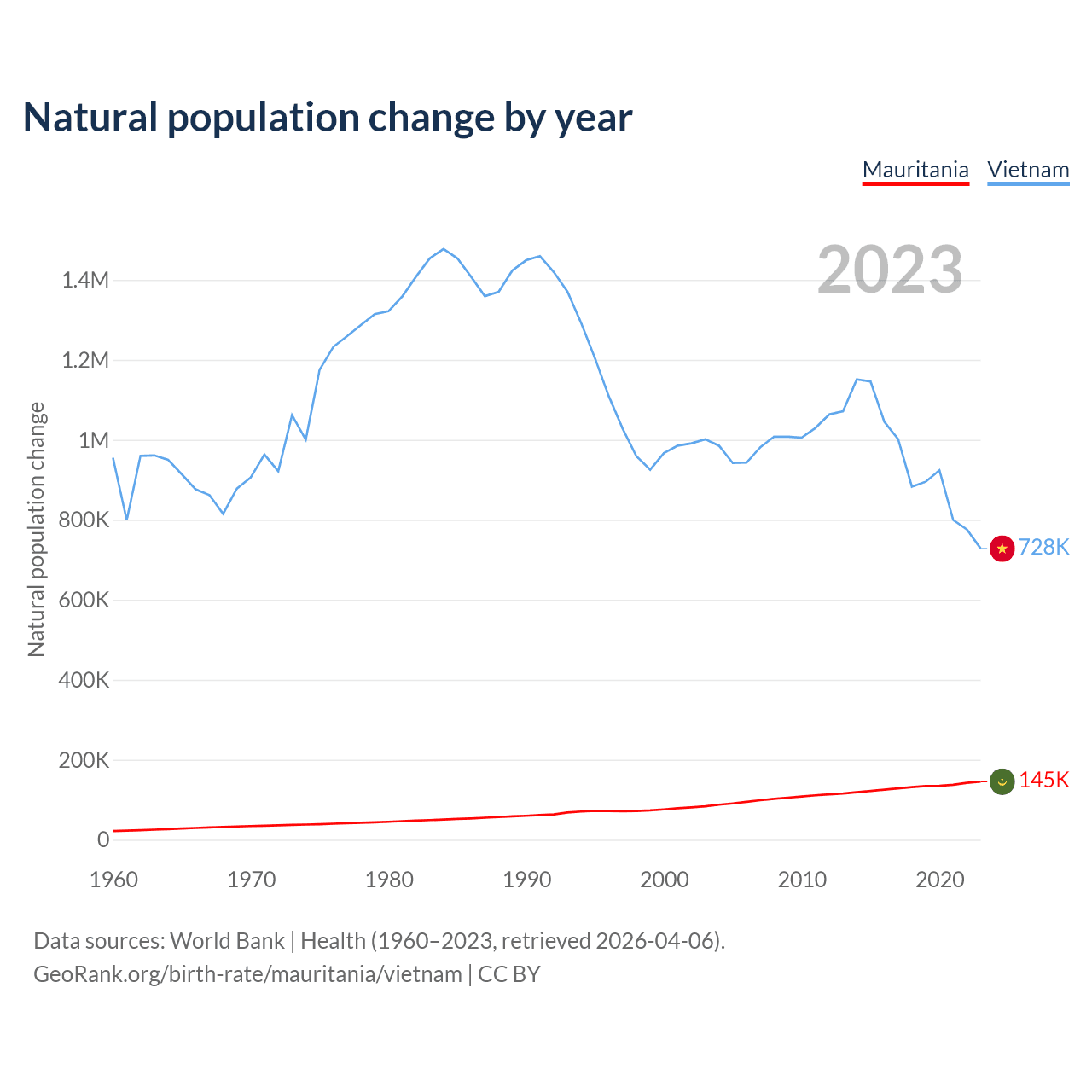 Natural population change by year

Mauritania Vietnam

2023

Natural population change

1.4M
1.2M
1M
800K
600K
400K
200K
0

728K
145K

1960 1970 1980 1990 2000 2010 2020

Data sources: World Bank | Health (1960–2023, retrieved 2026-04-06).
GeoRank.org/birth-rate/mauritania/vietnam | CC BY